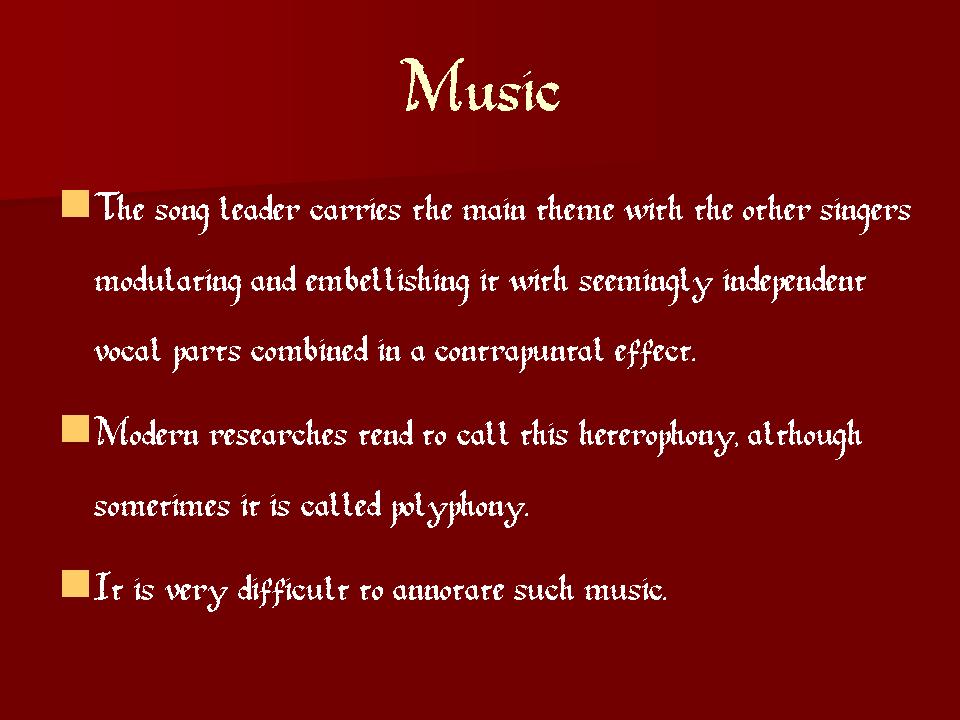 Music

The song leader carries the main theme with the other singers modulating and embellishing it with seemingly independent vocal parts combined in a contrapuntal effect.

Modern researches tend to call this heterophony, although sometimes it is called polyphony.

It is very difficult to annotate such music.